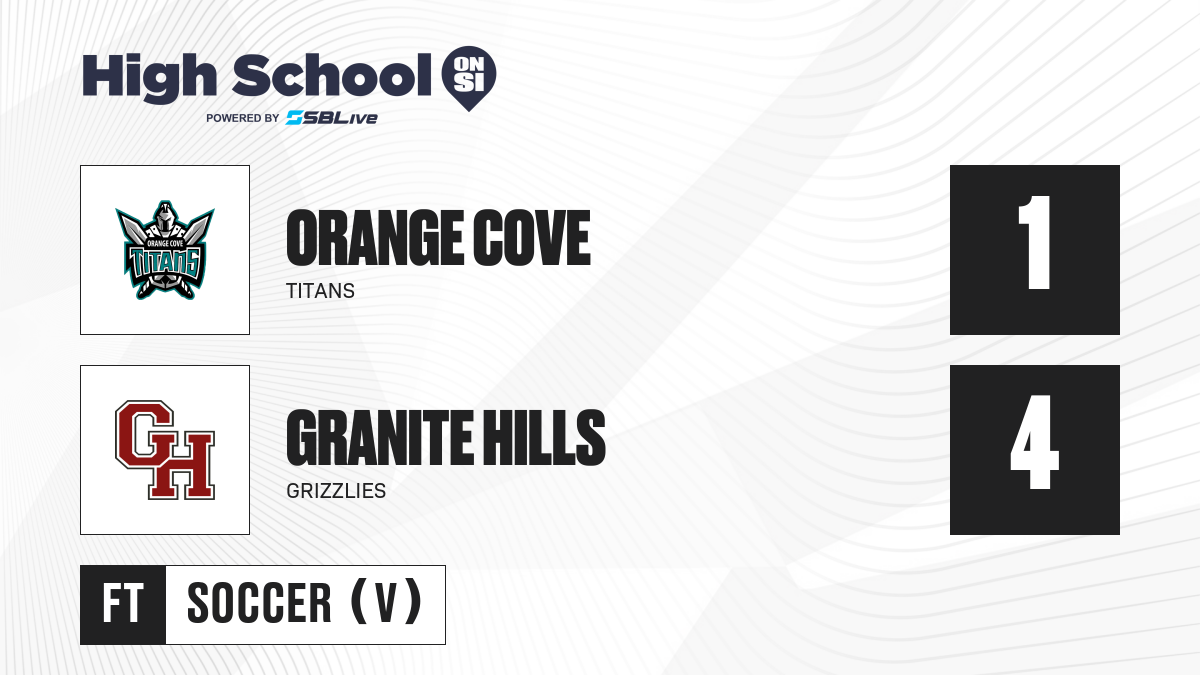 High School ON SI
POWERED BY SBLive

ORANGE COVE TITANS

ORANGE COVE
TITANS

1

GH

GRANITE HILLS
GRIZZLIES

4

FT SOCCER (V)